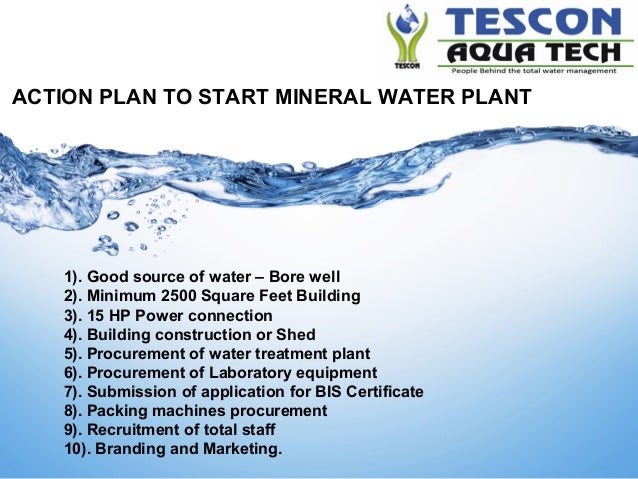 TESCON
TESCON
AQUA TECH
People Behind the total water management

ACTION PLAN TO START MINERAL WATER PLANT

1). Good source of water – Bore well
2). Minimum 2500 Square Feet Building
3). 15 HP Power connection
4). Building construction or Shed
5). Procurement of water treatment plant
6). Procurement of Laboratory equipment
7). Submission of application for BIS Certificate
8). Packing machines procurement
9). Recruitment of total staff
10). Branding and Marketing.